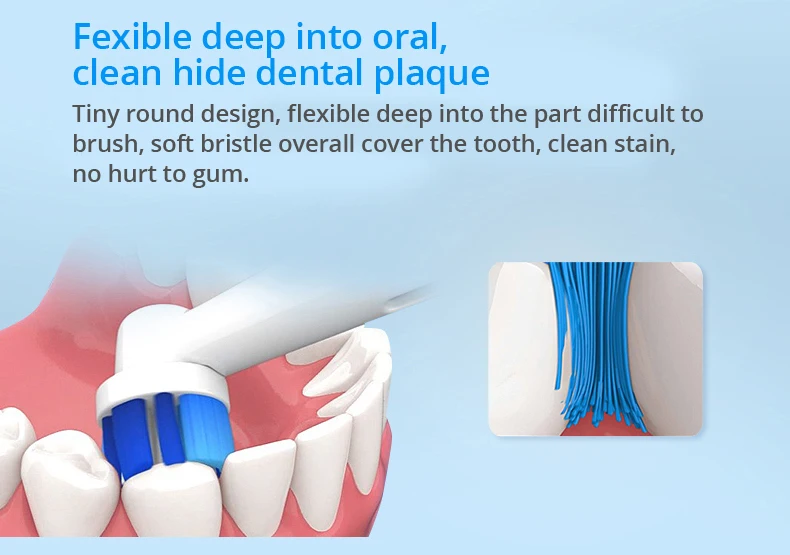 Fexible deep into oral, clean hide dental plaque

Tiny round design, flexible deep into the part difficult to brush, soft bristle overall cover the tooth, clean stain, no hurt to gum.